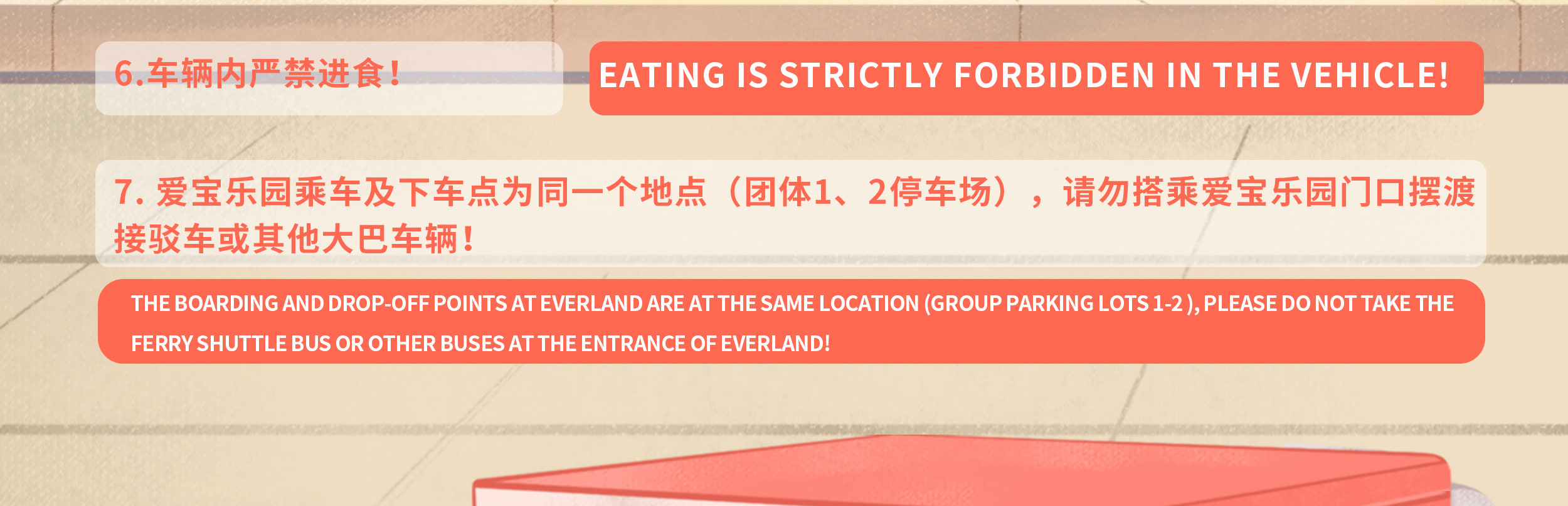 6.车辆内严禁进食！

EATING IS STRICTLY FORBIDDEN IN THE VEHICLE!

7. 爱宝乐园乘车及下车点为同一个地点（团体1、2停车场），请勿搭乘爱宝乐园门口摆渡接驳车或其他大巴车辆！

THE BOARDING AND DROP-OFF POINTS AT EVERLAND ARE AT THE SAME LOCATION (GROUP PARKING LOTS 1-2 ), PLEASE DO NOT TAKE THE FERRY SHUTTLE BUS OR OTHER BUSES AT THE ENTRANCE OF EVERLAND!